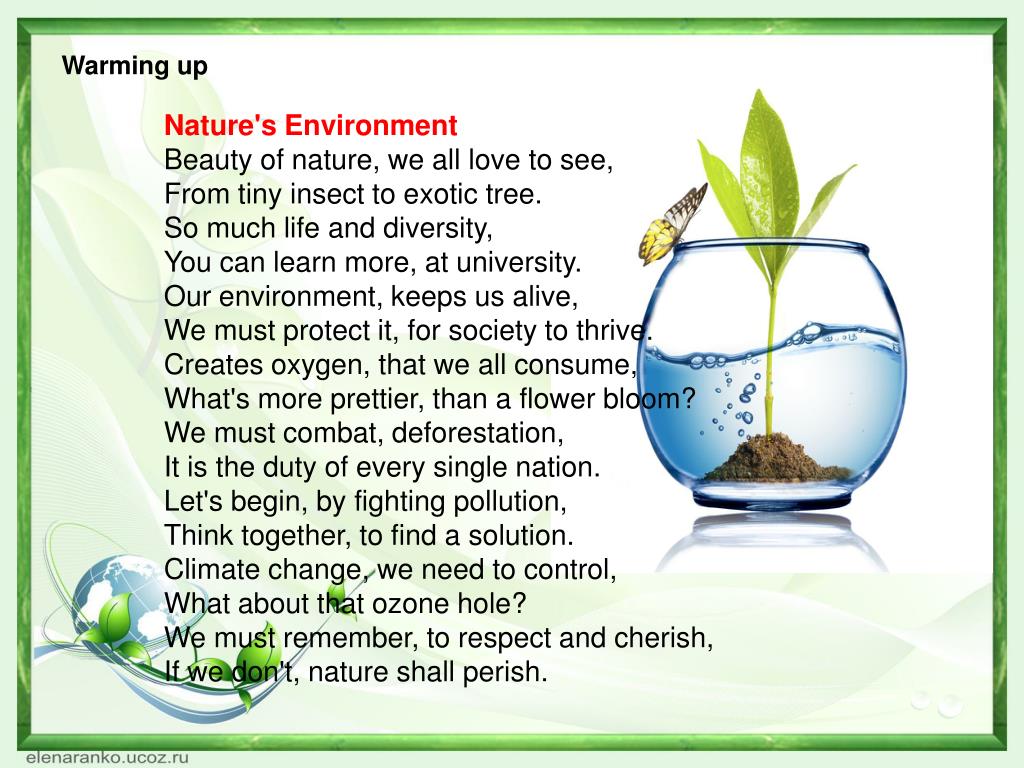 Warming up

Nature's Environment
Beauty of nature, we all love to see,
From tiny insect to exotic tree.
So much life and diversity,
You can learn more, at university.
Our environment, keeps us alive,
We must protect it, for society to thrive.
Creates oxygen, that we all consume,
What's more prettier, than a flower bloom?
We must combat, deforestation,
It is the duty of every single nation.
Let's begin, by fighting pollution,
Think together, to find a solution.
Climate change, we need to control,
What about that ozone hole?
We must remember, to respect and cherish,
If we don't, nature shall perish.

elenaranko.ucoz.ru